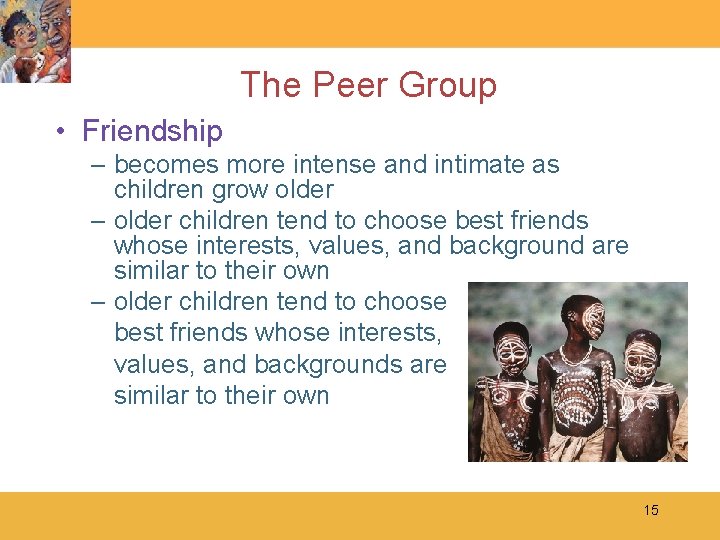 The Peer Group

• Friendship

– becomes more intense and intimate as children grow older

– older children tend to choose best friends whose interests, values, and background are similar to their own

– older children tend to choose best friends whose interests, values, and backgrounds are similar to their own

15